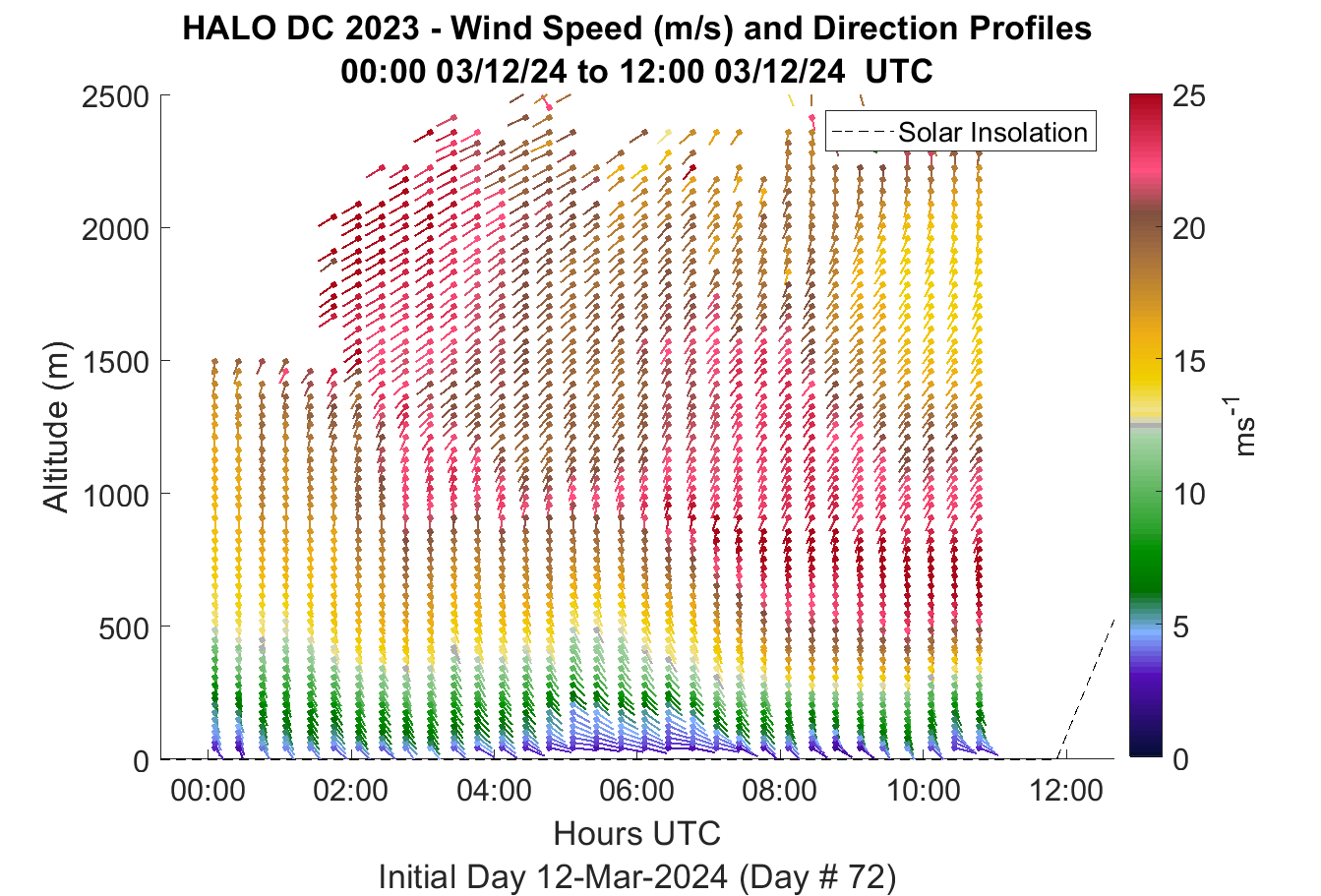 HALO DC 2023 - Wind Speed (m/s) and Direction Profiles
00:00 03/12/24 to 12:00 03/12/24 UTC

Solar Insolation

Altitude (m)

2500
2000
1500
1000
500
0

00:00
02:00
04:00
06:00
08:00
10:00
12:00

Hours UTC
Initial Day 12-Mar-2024 (Day # 72)

25
20
15
10
5
0

$ms^{-1}$